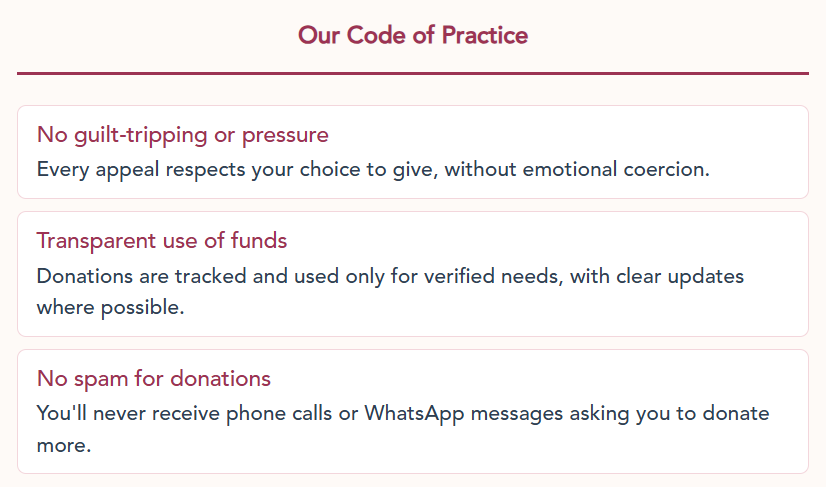 Our Code of Practice

No guilt-tripping or pressure
Every appeal respects your choice to give, without emotional coercion.

Transparent use of funds
Donations are tracked and used only for verified needs, with clear updates where possible.

No spam for donations
You'll never receive phone calls or WhatsApp messages asking you to donate more.